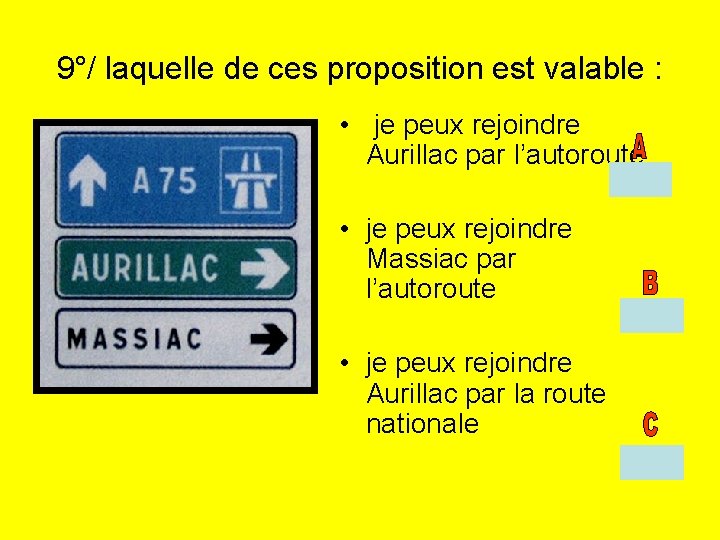 9°/ laquelle de ces proposition est valable :

A 75

AURILLAC

MASSIAC

• je peux rejoindre Aurillac par l'autoroute

A

• je peux rejoindre Massiac par l'autoroute

B

• je peux rejoindre Aurillac par la route nationale

C